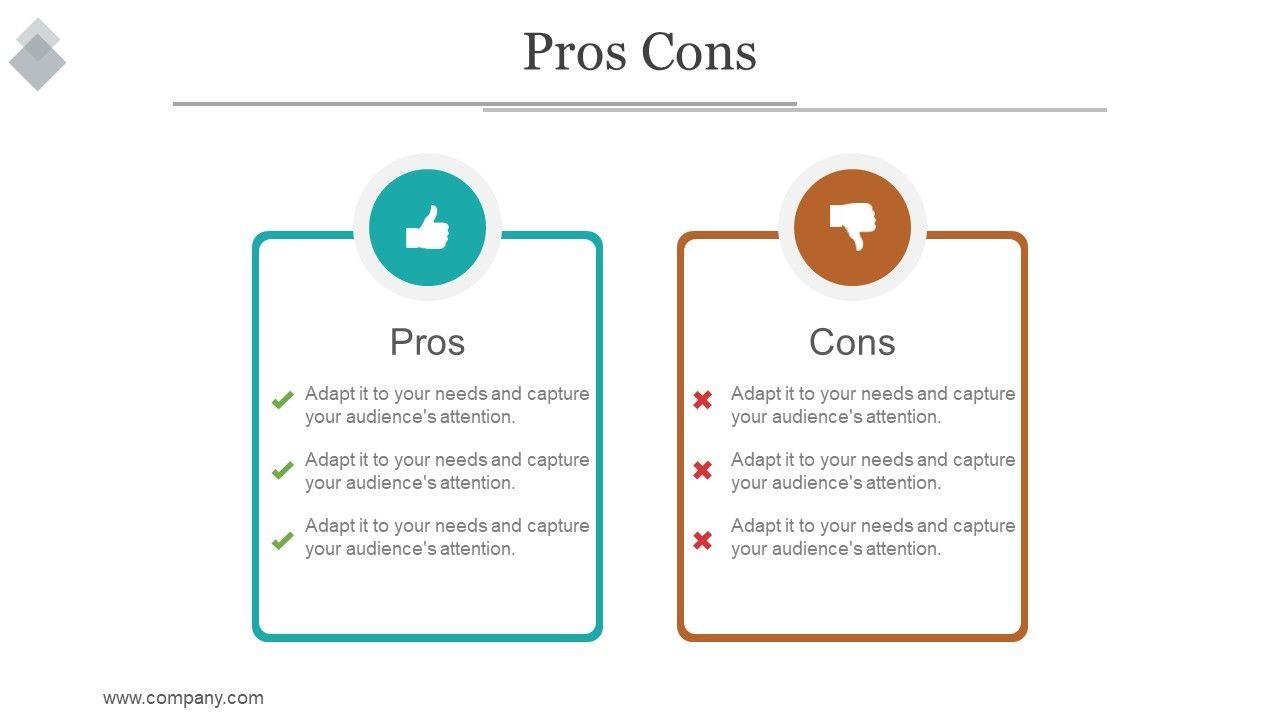 Pros Cons

Pros

Adapt it to your needs and capture your audience's attention.

Adapt it to your needs and capture your audience's attention.

Adapt it to your needs and capture your audience's attention.

Cons

Adapt it to your needs and capture your audience's attention.

Adapt it to your needs and capture your audience's attention.

Adapt it to your needs and capture your audience's attention.

www.company.com